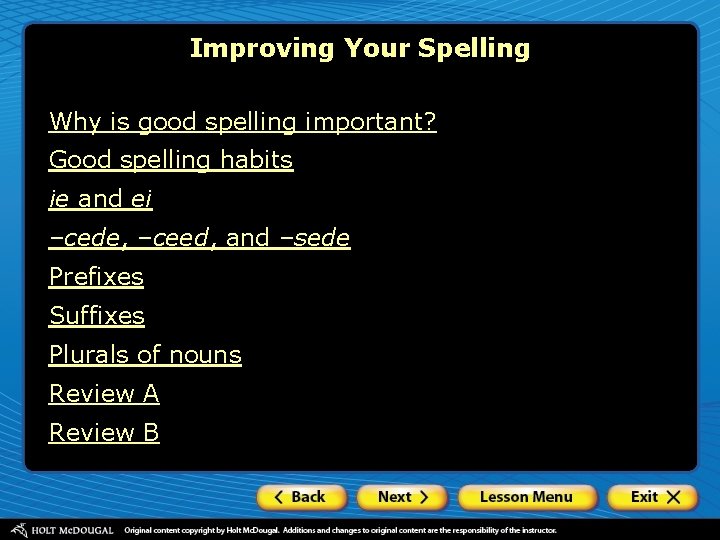 Improving Your Spelling

Why is good spelling important?

Good spelling habits

ie and ei

–cede, –ceed, and –sede

Prefixes

Suffixes

Plurals of nouns

Review A

Review B

Back

Next

Lesson Menu

Exit

HOLT McDOUGAL Original content copyright by Holt McDougal. Additions and changes to original content are the responsibility of the instructor.